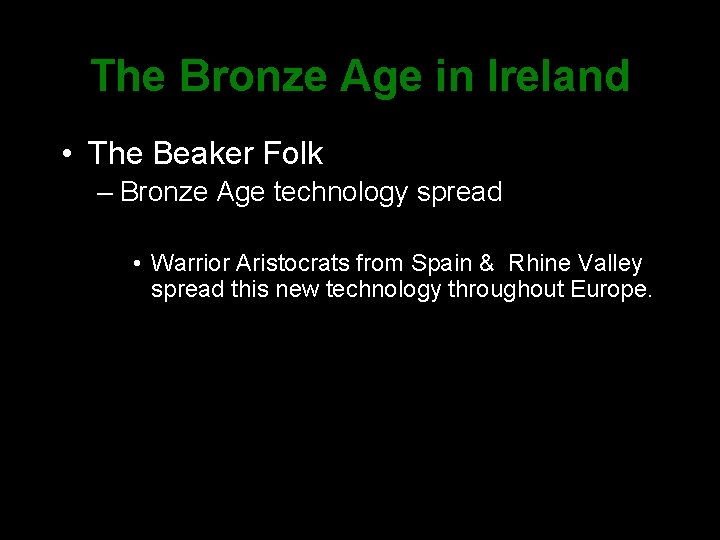 The Bronze Age in Ireland

• The Beaker Folk

– Bronze Age technology spread

• Warrior Aristocrats from Spain & Rhine Valley spread this new technology throughout Europe.